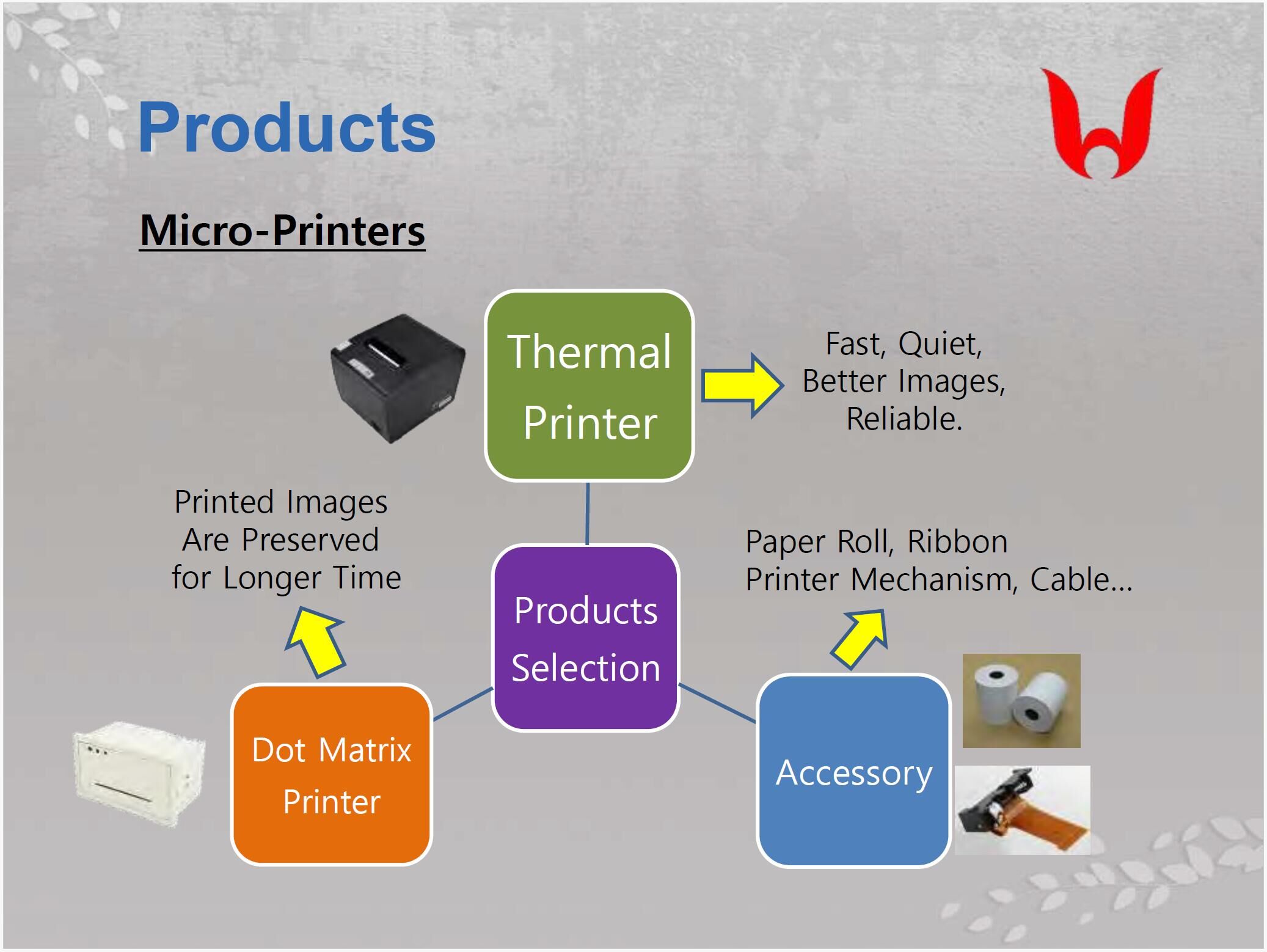 Products

Micro-Printers

Thermal Printer

Fast, Quiet, Better Images, Reliable.

Printed Images Are Preserved for Longer Time

Products Selection

Paper Roll, Ribbon Printer Mechanism, Cable…

Dot Matrix Printer

Accessory